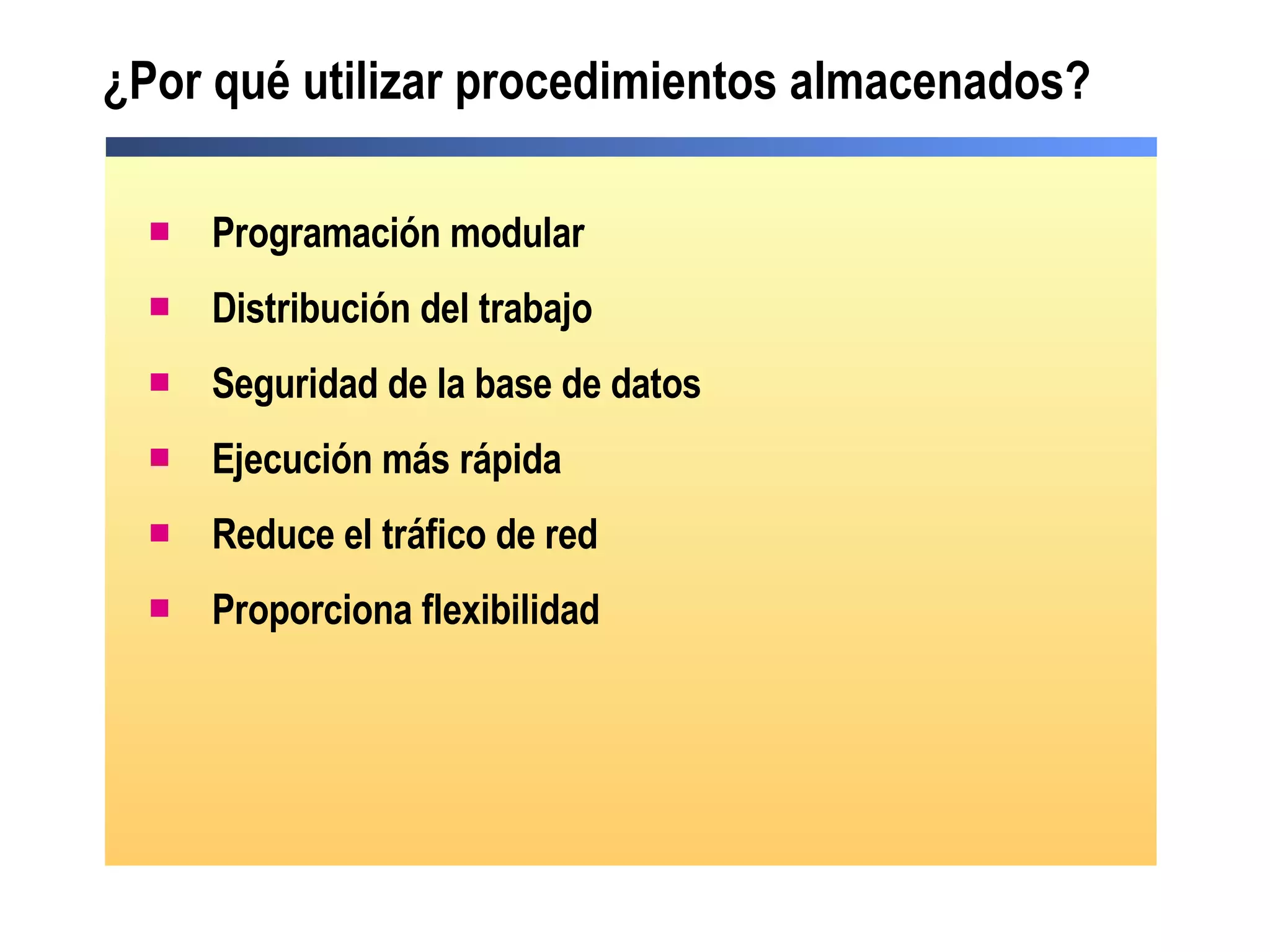 ¿Por qué utilizar procedimientos almacenados?

- Programación modular
- Distribución del trabajo
- Seguridad de la base de datos
- Ejecución más rápida
- Reduce el tráfico de red
- Proporciona flexibilidad